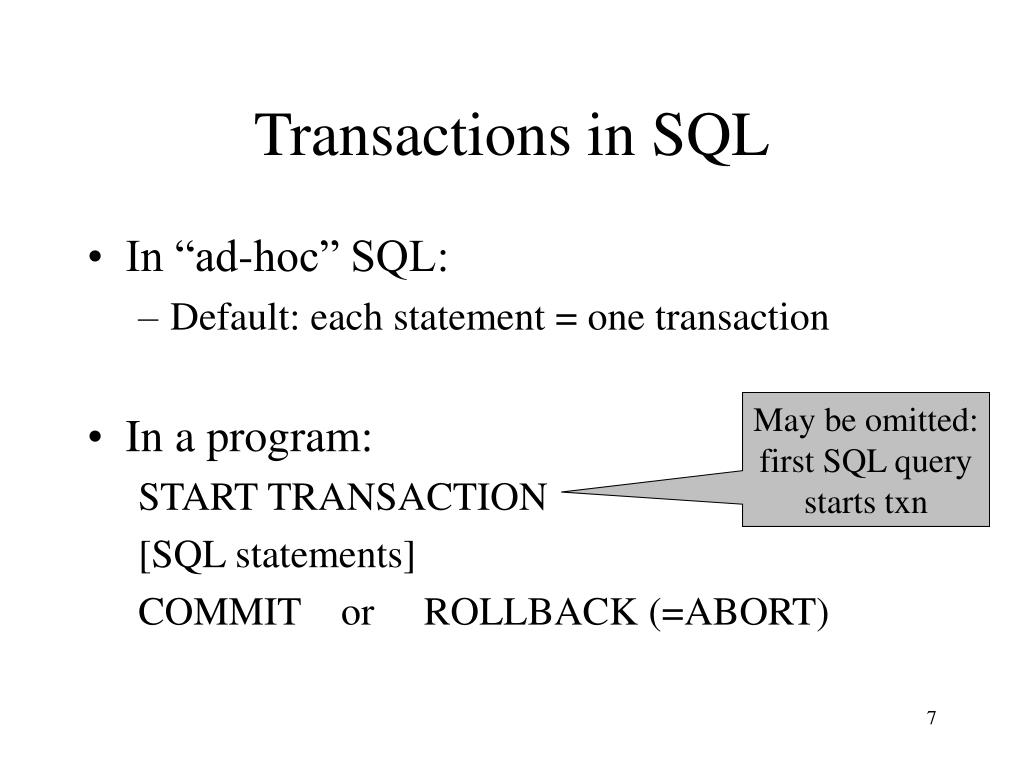 Transactions in SQL

• In “ad-hoc” SQL:
– Default: each statement = one transaction

• In a program:
START TRANSACTION
[SQL statements]
COMMIT or ROLLBACK (=ABORT)

May be omitted: first SQL query starts txn

7